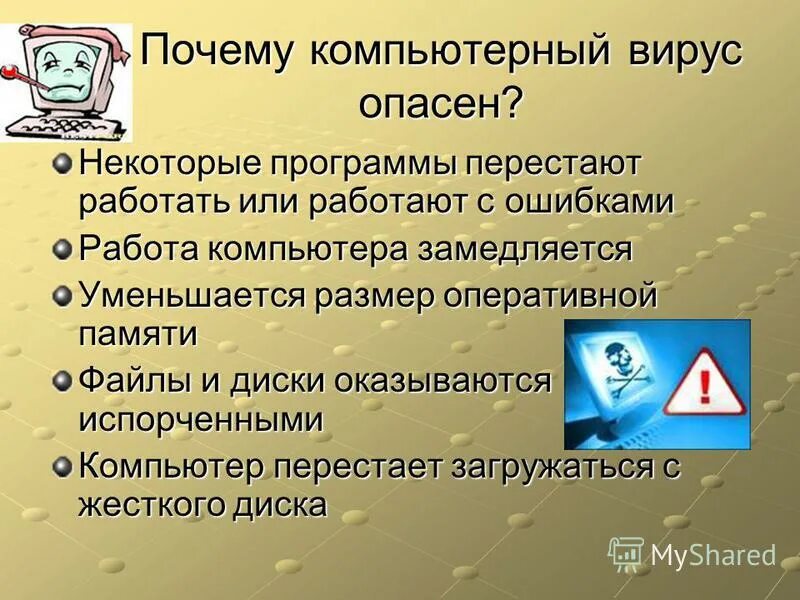 Почему компьютерный вирус опасен?

Некоторые программы перестают работать или работают с ошибками

Работа компьютера замедляется

Уменьшается размер оперативной памяти

Файлы и диски оказываются испорченными

Компьютер перестает загружаться с жесткого диска

MyShared